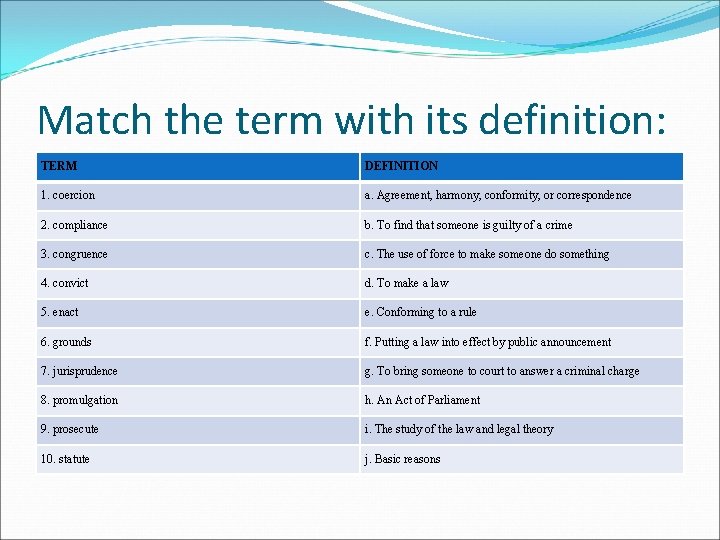 Match the term with its definition:

| TERM | DEFINITION |
|---|---|
| 1. coercion | a. Agreement, harmony, conformity, or correspondence |
| 2. compliance | b. To find that someone is guilty of a crime |
| 3. congruence | c. The use of force to make someone do something |
| 4. convict | d. To make a law |
| 5. enact | e. Conforming to a rule |
| 6. grounds | f. Putting a law into effect by public announcement |
| 7. jurisprudence | g. To bring someone to court to answer a criminal charge |
| 8. promulgation | h. An Act of Parliament |
| 9. prosecute | i. The study of the law and legal theory |
| 10. statute | j. Basic reasons |